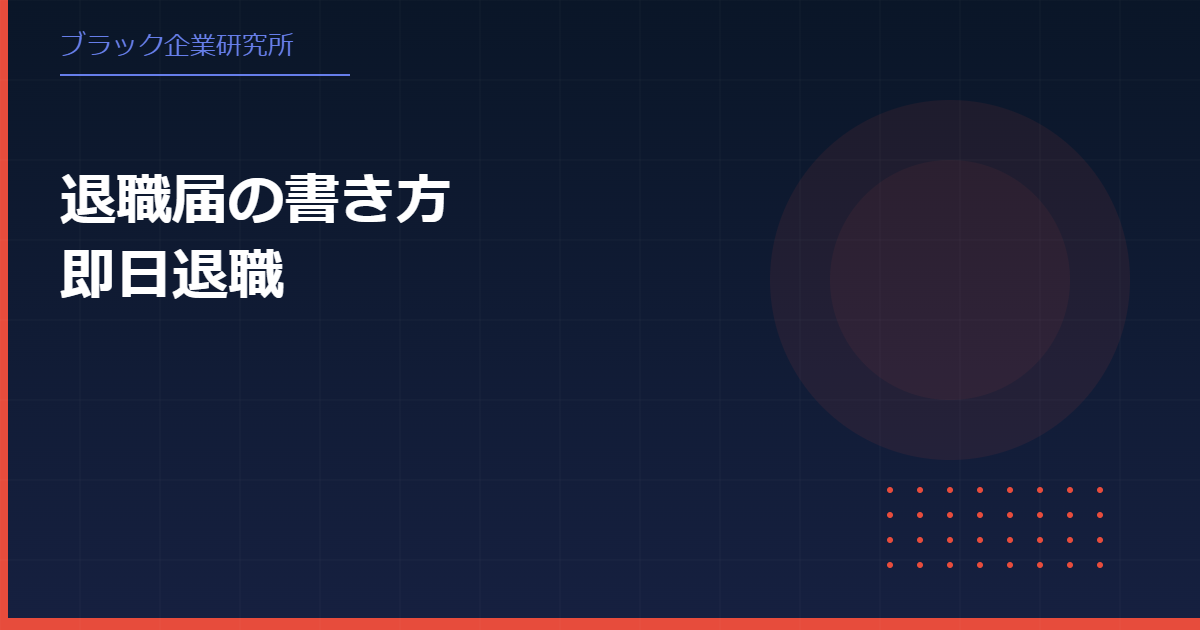 ブラック企業研究所

退職届の書き方
即日退職